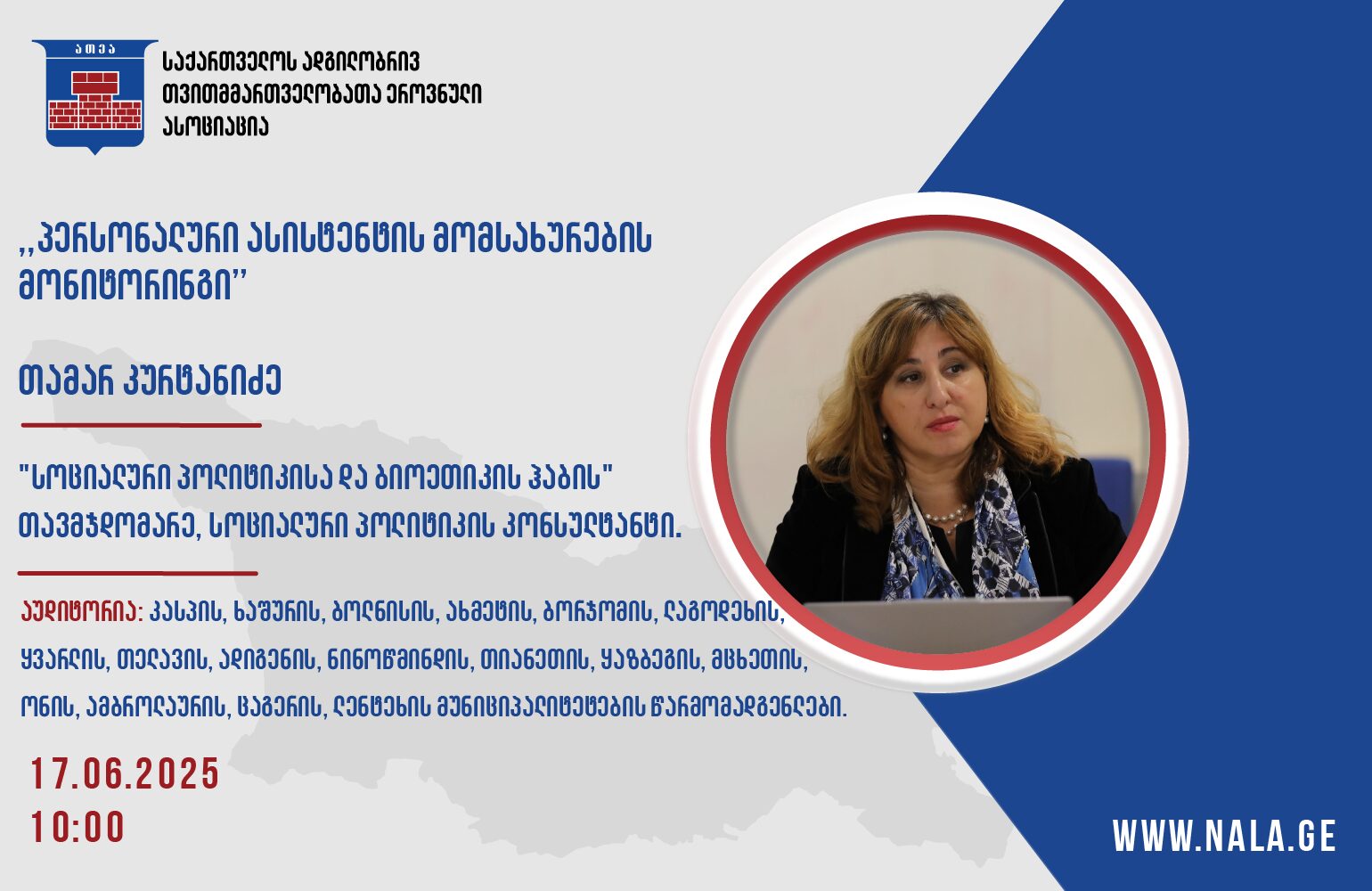 ათეა

საქართველოს ადგილობრივ თვითმმართველობათა ეროვნული ასოციაცია

,,პერსონალური ასისტენტის მომსახურების მონიტორინგი''

თამარ კურტანიძე

"სოციალური პოლიტიკისა და ბიოეთიკის ჰაბის" თავმჯდომარე, სოციალური პოლიტიკის კონსულტანტი.

აუდიტორია: კასპის, ხაშურის, ბოლნისის, ახმეტის, ბორჯომის, ლაგოდეხის, ყვარლის, თელავის, ადიგენის, ნინოწმინდის, თიანეთის, ყაზბეგის, მცხეთის, ონის, ამბროლაურის, ცაგერის, ლენტეხის მუნიციპალიტეტების წარმომადგენლები.

17.06.2025
10:00

WWW.NALA.GE